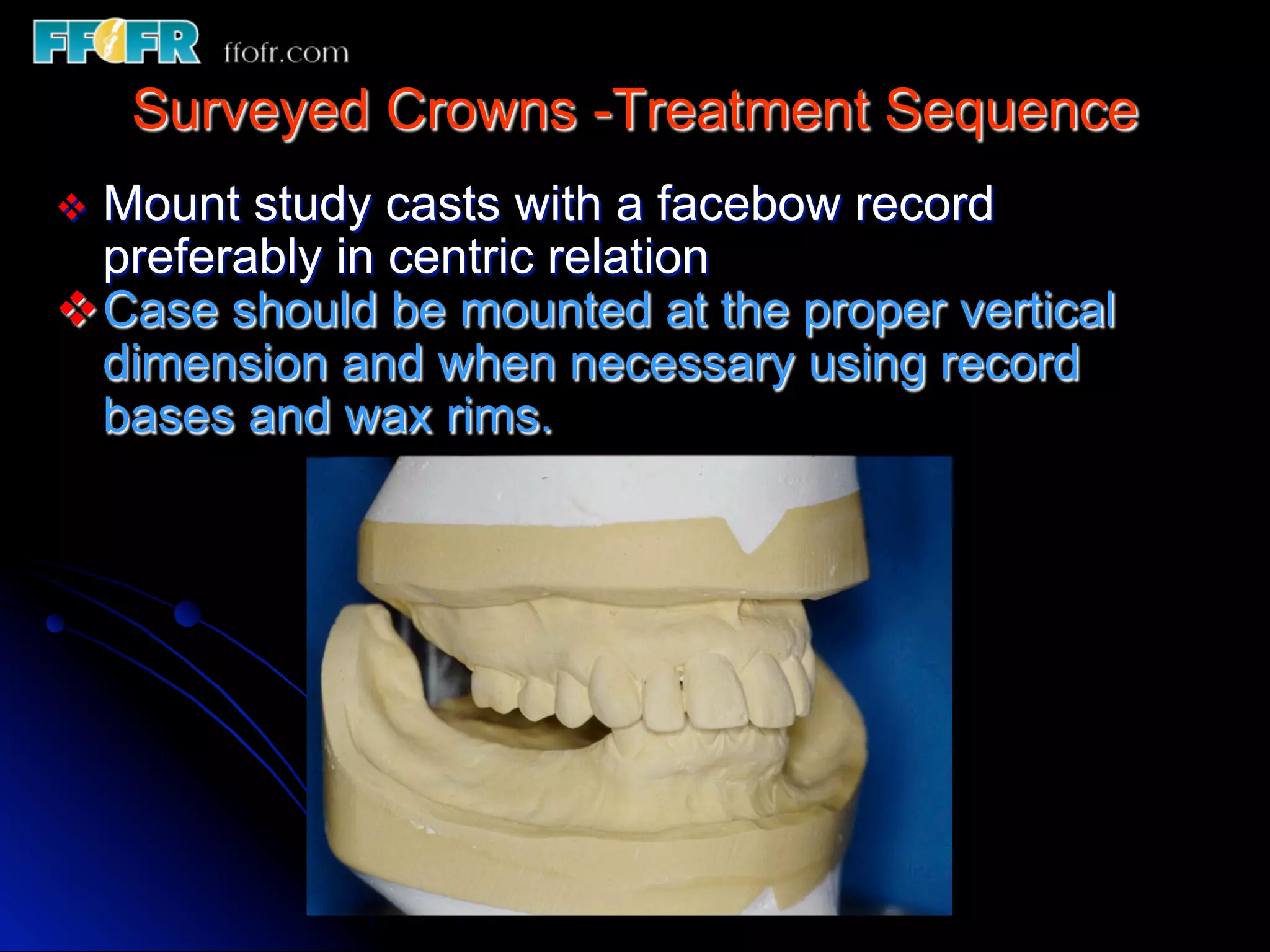 FFOFR ffofr.com

Surveyed Crowns -Treatment Sequence

❖ Mount study casts with a facebow record preferably in centric relation
❖ Case should be mounted at the proper vertical dimension and when necessary using record bases and wax rims.